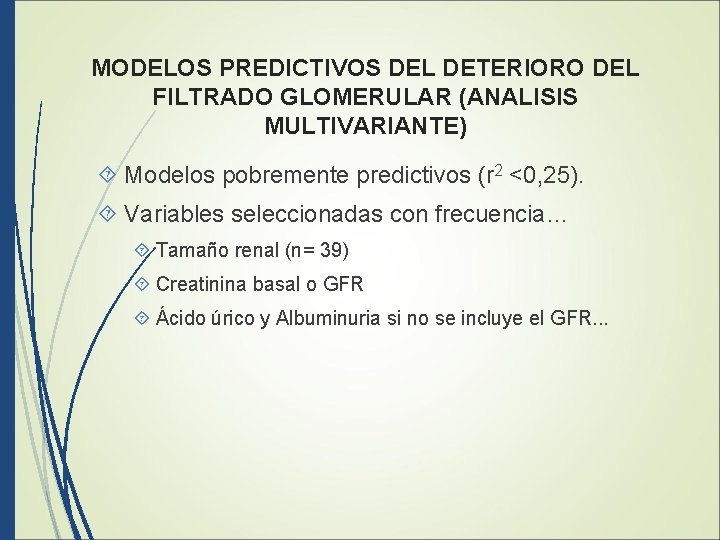 MODELOS PREDICTIVOS DEL DETERIORO DEL FILTRADO GLOMERULAR (ANALISIS MULTIVARIANTE)

Modelos pobremente predictivos ($r^2$ <0,25).

Variables seleccionadas con frecuencia…

Tamaño renal (n= 39)

Creatinina basal o GFR

Ácido úrico y Albuminuria si no se incluye el GFR...